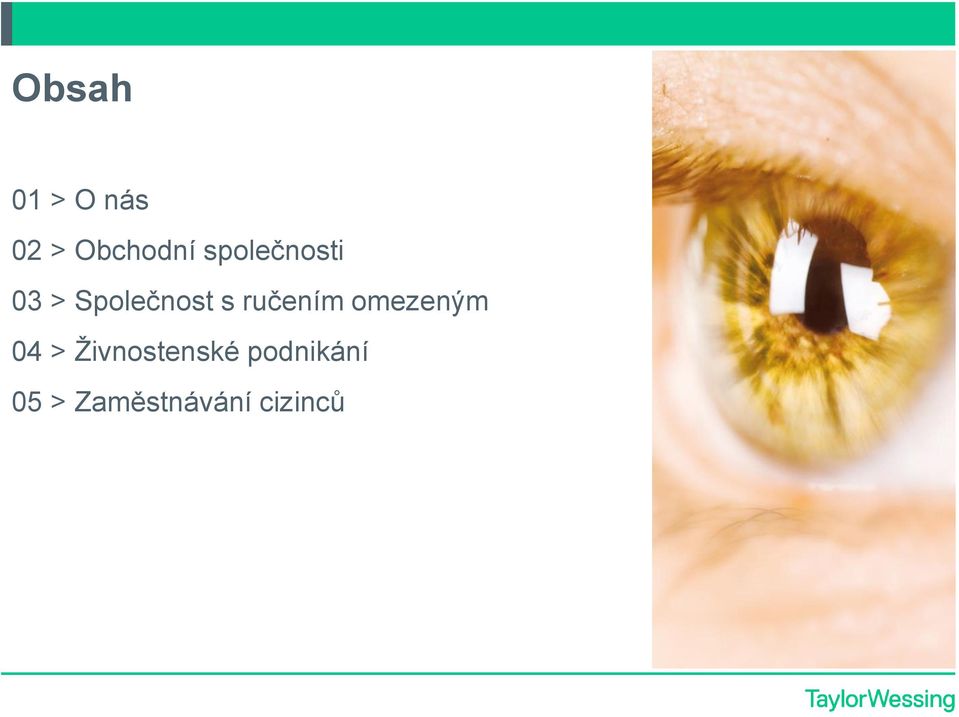 Obsah

01 > O nás

02 > Obchodní společnosti

03 > Společnost s ručením omezeným

04 > Živnostenské podnikání

05 > Zaměstnávání cizinců

TaylorWessing